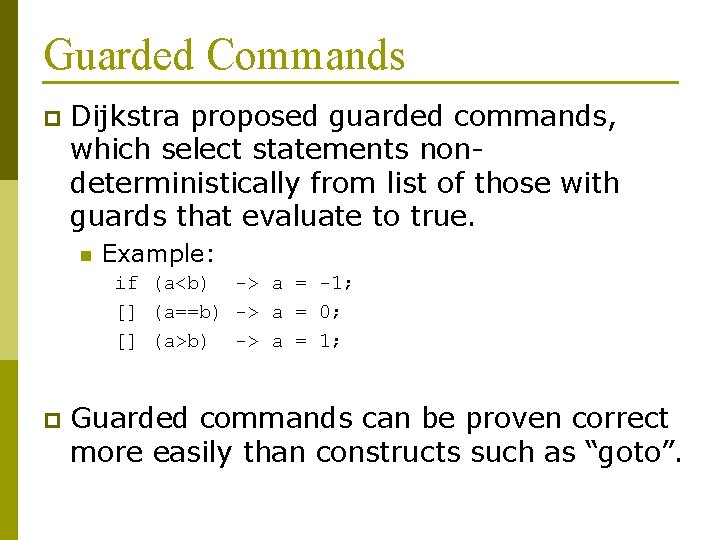 Guarded Commands

Dijkstra proposed guarded commands, which select statements non-deterministically from list of those with guards that evaluate to true.

Example:

if (a<b) -> a = -1;
[] (a==b) -> a = 0;
[] (a>b) -> a = 1;

Guarded commands can be proven correct more easily than constructs such as “goto”.